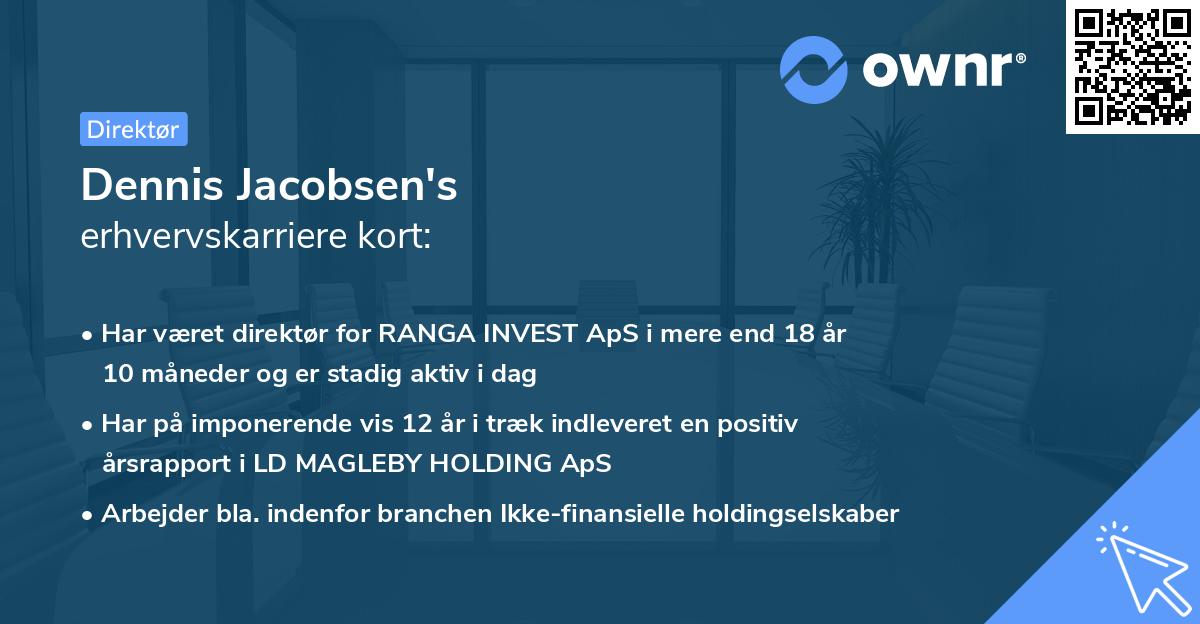 ownr®

Direktør

Dennis Jacobsen's
erhvervskarriere kort:

• Har været direktør for RANGA INVEST ApS i mere end 18 år 10 måneder og er stadig aktiv i dag

• Har på imponerende vis 12 år i træk indleveret en positiv årsrapport i LD MAGLEBY HOLDING ApS

• Arbejder bla. indenfor branchen Ikke-finansielle holdingselskaber